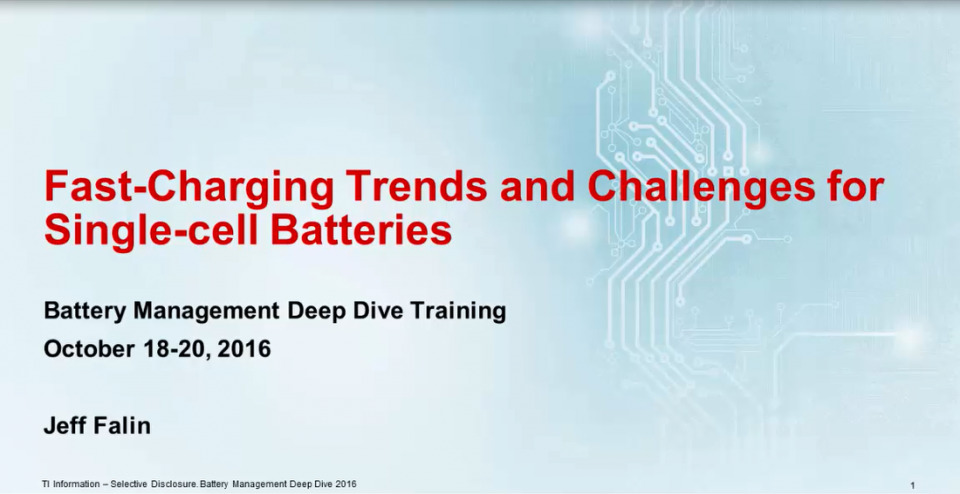 Fast-Charging Trends and Challenges for Single-cell Batteries

Battery Management Deep Dive Training
October 18-20, 2016

Jeff Falin

TI Information – Selective Disclosure. Battery Management Deep Dive 2016

1